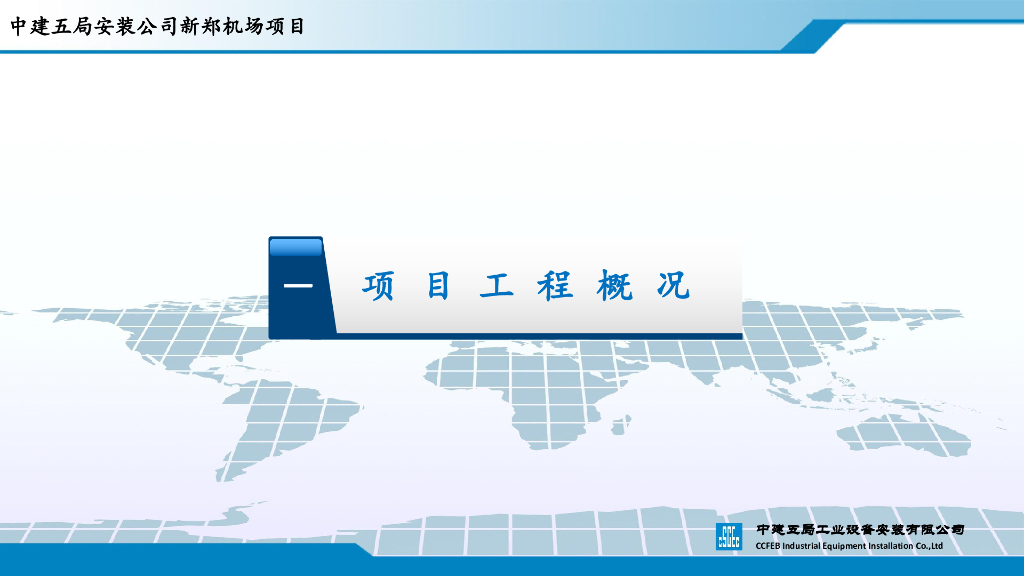 中建五局安装公司新郑机场项目

一

项 目 工 程 概 况

中建五局工业设备安装有限公司
CCFEB Industrial Equipment Installation Co.,Ltd